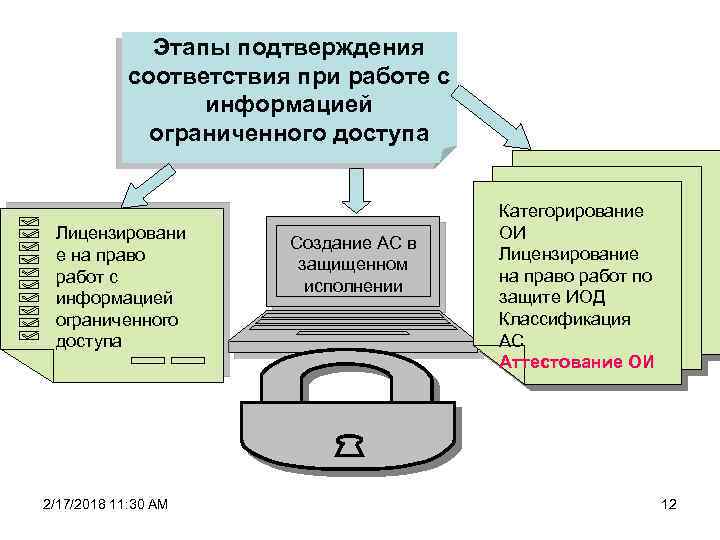 Этапы подтверждения соответствия при работе с информацией ограниченного доступа

Лицензирование на право работ с информацией ограниченного доступа

Создание АС в защищенном исполнении

Категорирование ОИ
Лицензирование на право работ по защите ИОД
Классификация АС
Аттестование ОИ

2/17/2018 11:30 AM

12